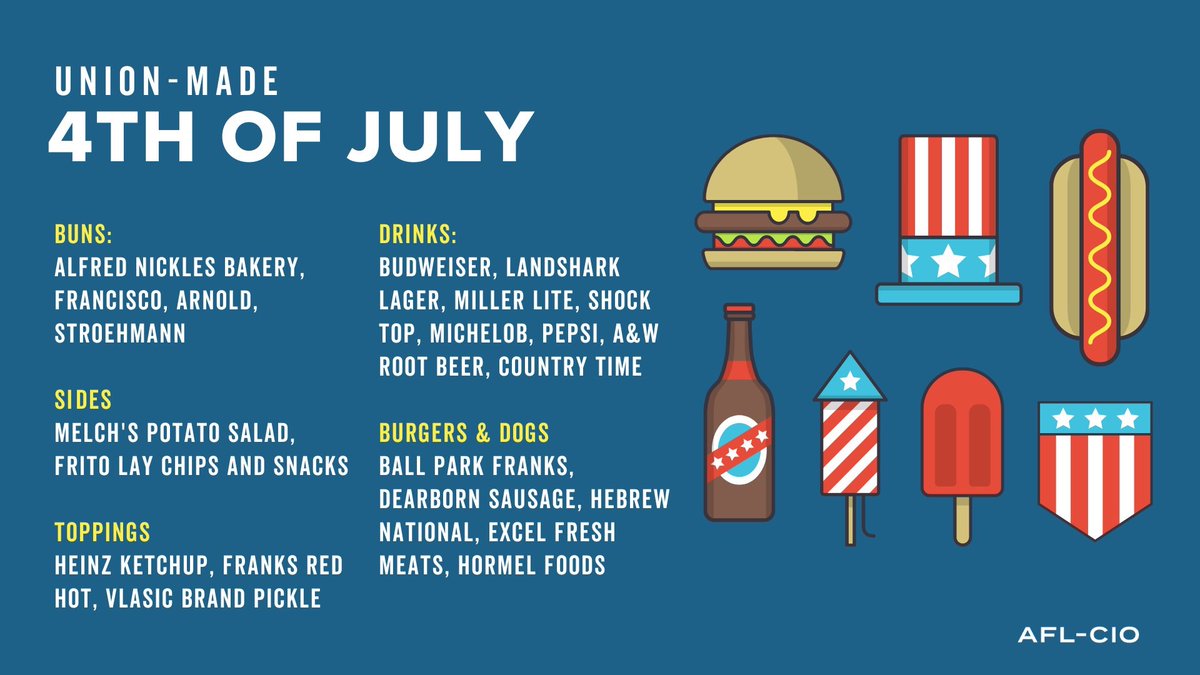 UNION-MADE
4TH OF JULY

BUNS:
ALFRED NICKLES BAKERY, FRANCISCO, ARNOLD, STROEHMANN

SIDES
MELCH'S POTATO SALAD, FRITO LAY CHIPS AND SNACKS

TOPPINGS
HEINZ KETCHUP, FRANKS RED HOT, VLASIC BRAND PICKLE

DRINKS:
BUDWEISER, LANDSHARK LAGER, MILLER LITE, SHOCK TOP, MICHELOB, PEPSI, A&W ROOT BEER, COUNTRY TIME

BURGERS & DOGS
BALL PARK FRANKS, DEARBORN SAUSAGE, HEBREW NATIONAL, EXCEL FRESH MEATS, HORMEL FOODS

AFL-CIO